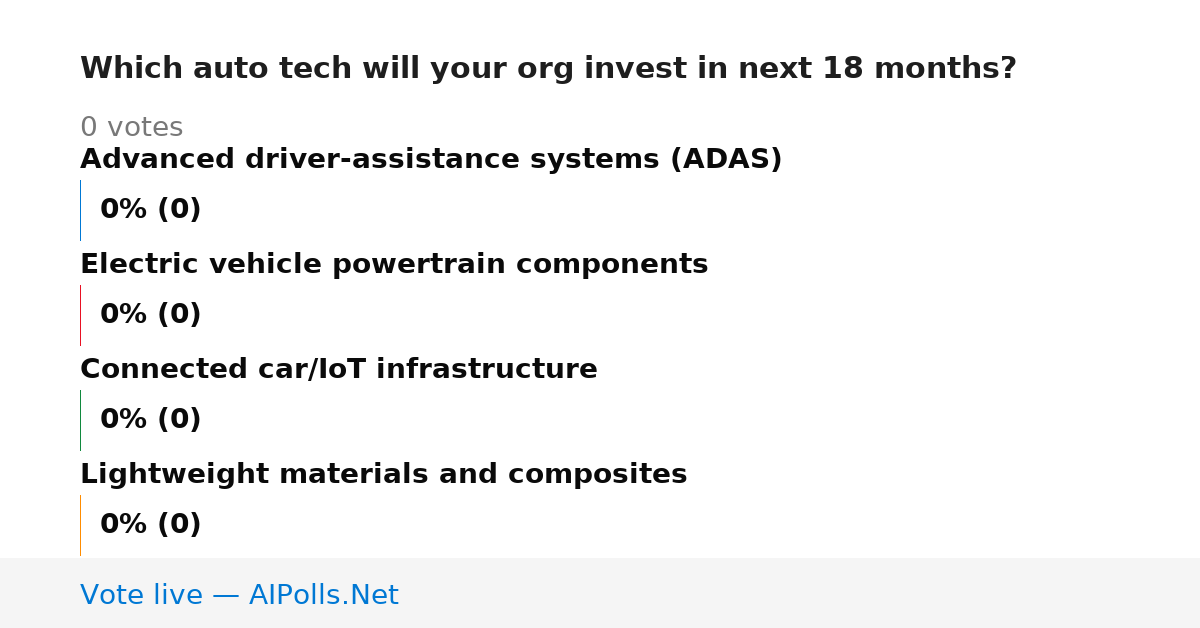 Which auto tech will your org invest in next 18 months?

0 votes

Advanced driver-assistance systems (ADAS)

0% (0)

Electric vehicle powertrain components

0% (0)

Connected car/IoT infrastructure

0% (0)

Lightweight materials and composites

0% (0)

Vote live — AIPolls.Net